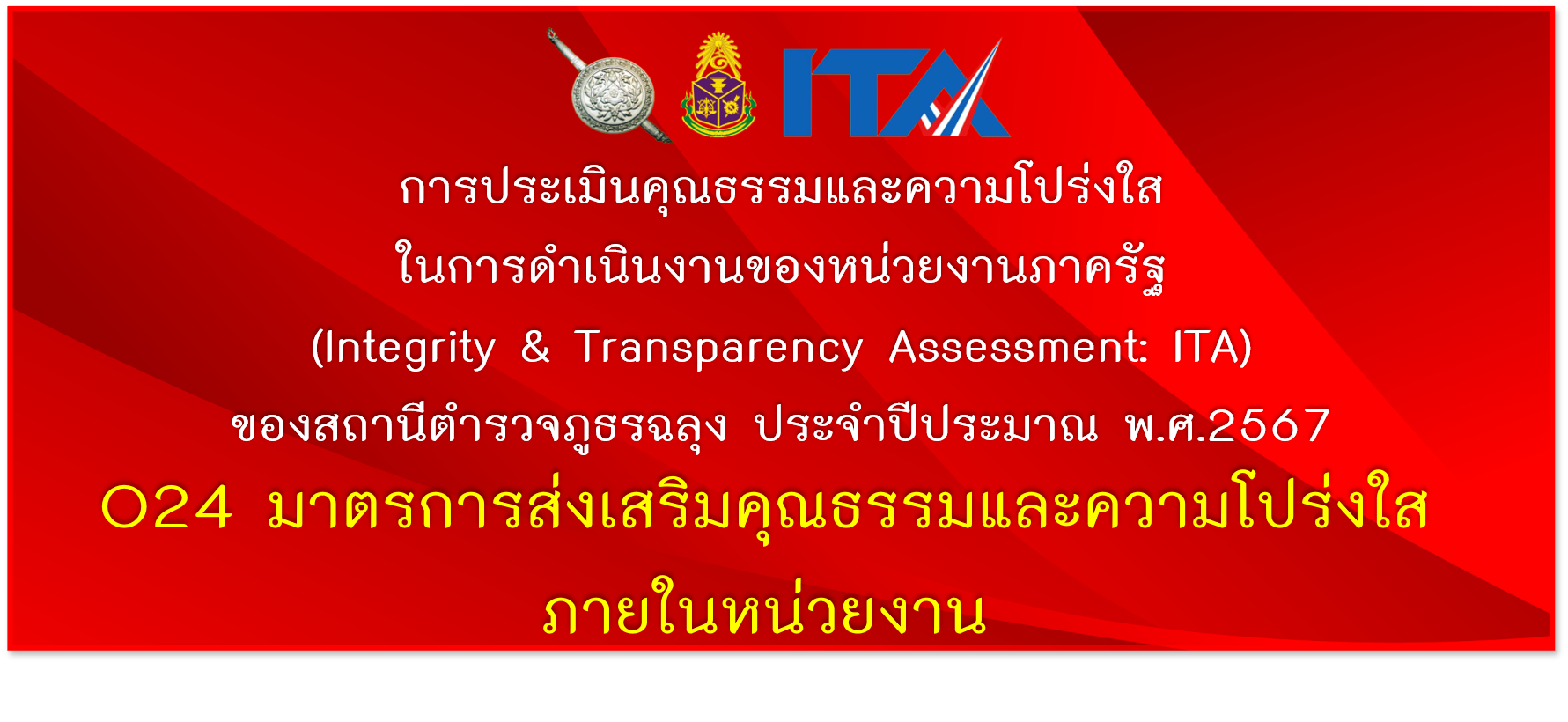 ITA

การประเมินคุณธรรมและความโปร่งใส
ในการดำเนินงานของหน่วยงานภาครัฐ
(Integrity & Transparency Assessment: ITA)
ของสถานีตำรวจภูธรฉลุง ประจำปีประมาณ พ.ศ.2567

O24 มาตรการส่งเสริมคุณธรรมและความโปร่งใส
ภายในหน่วยงาน